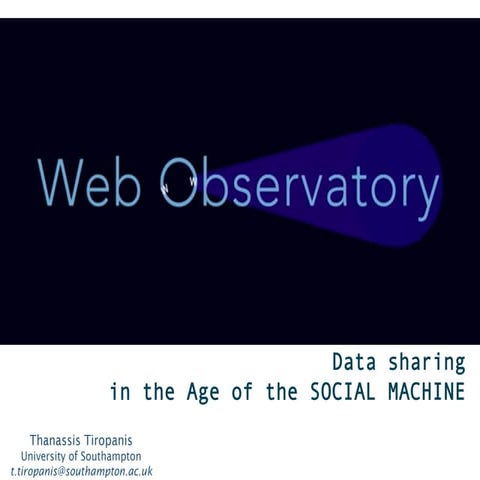 Web Observatory

Data sharing
in the Age of the SOCIAL MACHINE

Thanassis Tiropanis
University of Southampton
t.tiropanis@southampton.ac.uk